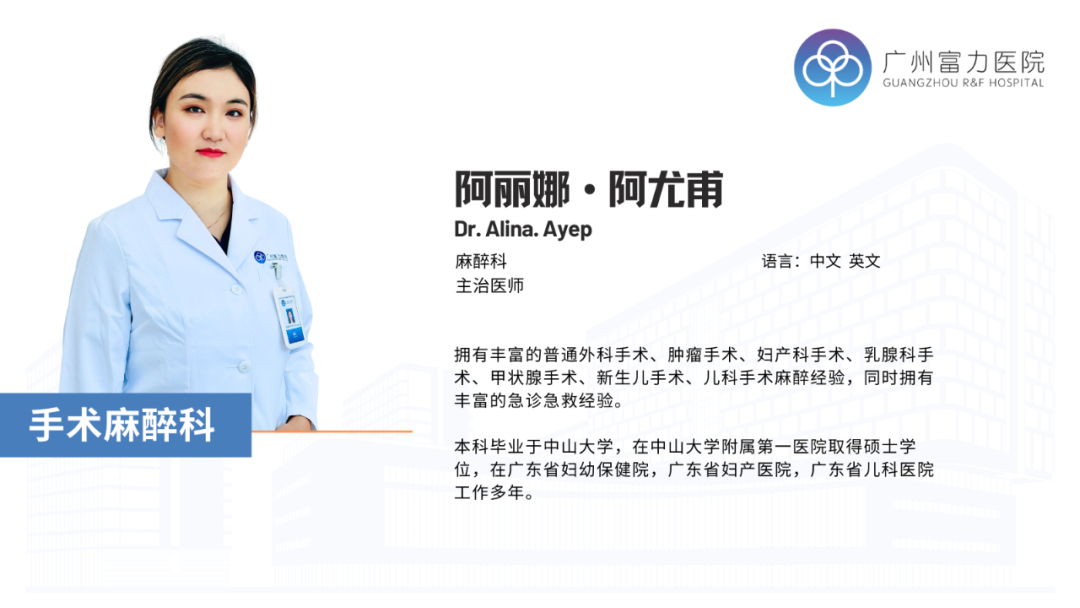 广州富力医院
GUANGZHOU R&F HOSPITAL

阿丽娜·阿尤甫
Dr. Alina. Ayep

麻醉科
主治医师

语言：中文 英文

拥有丰富的普通外科手术、肿瘤手术、妇产科手术、乳腺科手术、甲状腺手术、新生儿手术、儿科手术麻醉经验，同时拥有丰富的急诊急救经验。

本科毕业于中山大学，在中山大学附属第一医院取得硕士学位，在广东省妇幼保健院，广东省妇产医院，广东省儿科医院工作多年。

手术麻醉科